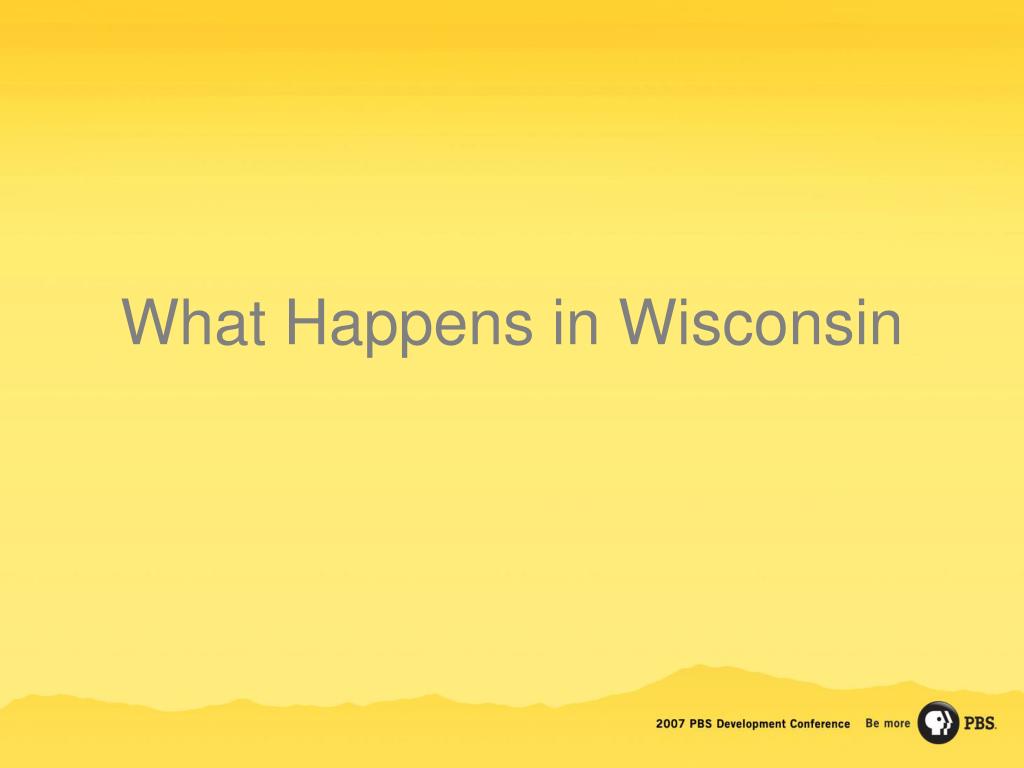 What Happens in Wisconsin

2007 PBS Development Conference Be more PBS.